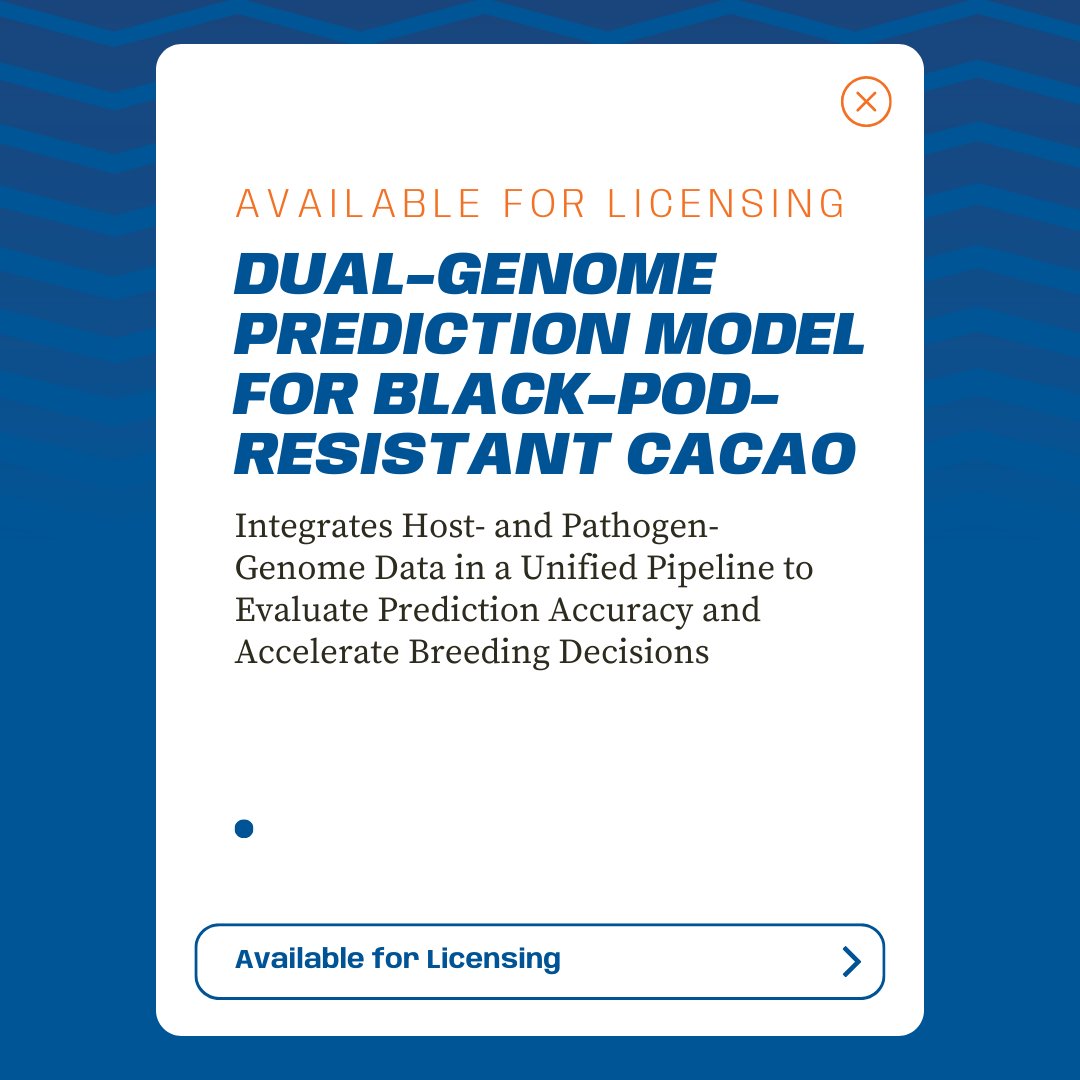 AVAILABLE FOR LICENSING

DUAL-GENOME PREDICTION MODEL FOR BLACK-POD-RESISTANT CACAO

Integrates Host- and Pathogen-Genome Data in a Unified Pipeline to Evaluate Prediction Accuracy and Accelerate Breeding Decisions

Available for Licensing